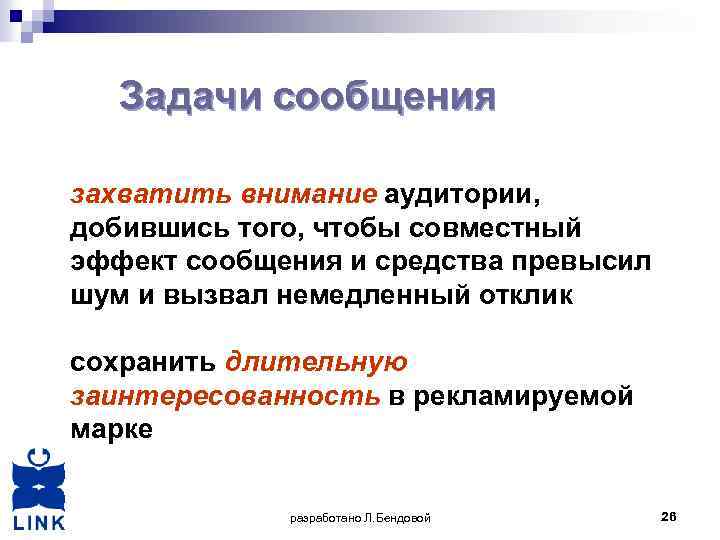 Задачи сообщения

захватить внимание аудитории, добившись того, чтобы совместный эффект сообщения и средства превысил шум и вызвал немедленный отклик

сохранить длительную заинтересованность в рекламируемой марке

LINK

разработано Л.Бендовой

26